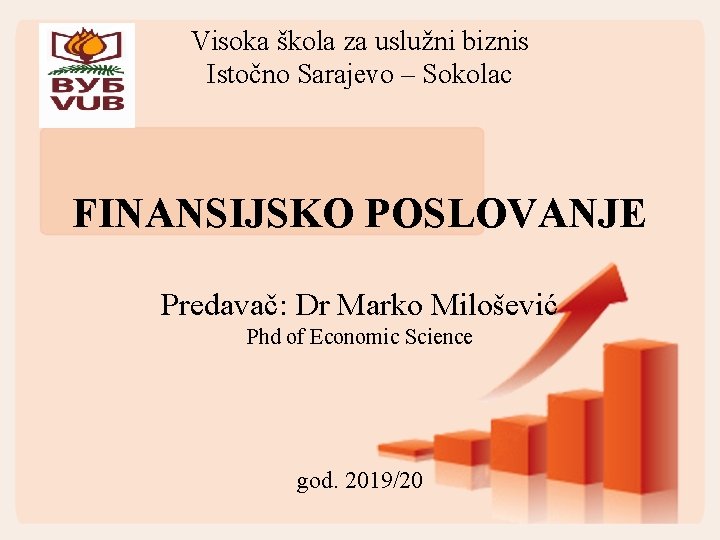 ВУБ
VUB

Visoka škola za uslužni biznis
Istočno Sarajevo – Sokolac

FINANSIJSKO POSLOVANJE

Predavač: Dr Marko Milošević
Phd of Economic Science

god. 2019/20